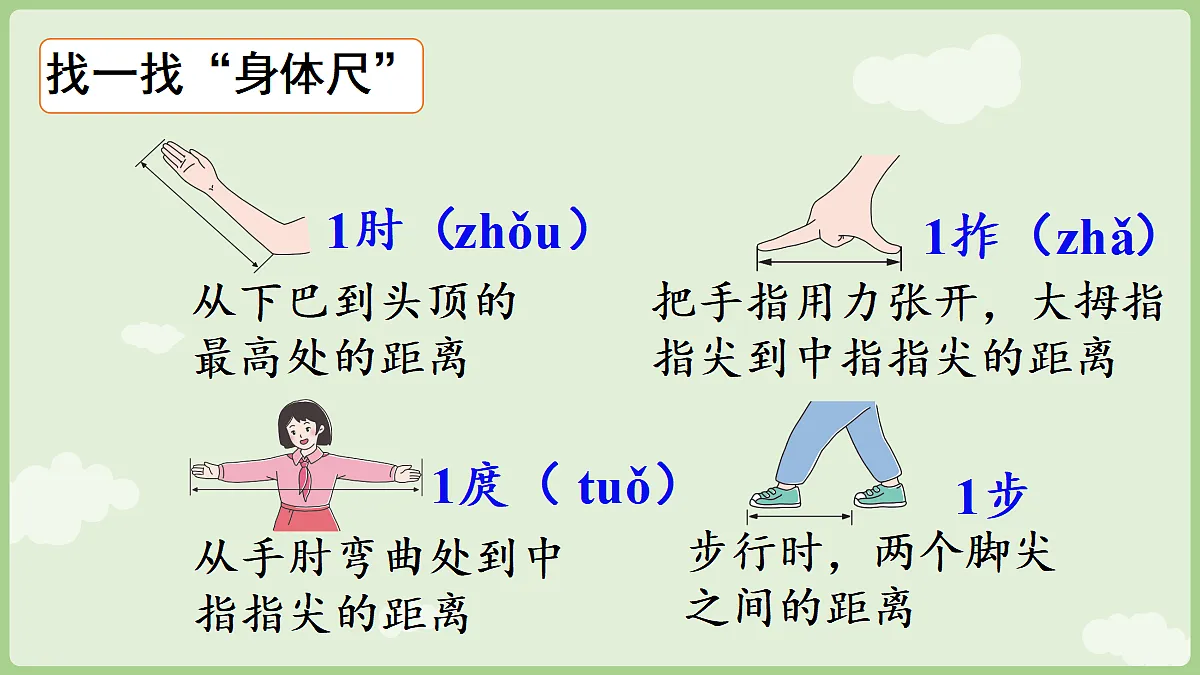 找一找“身体尺”

1肘（zhǒu）

从下巴到头顶的最高处的距离

1拃（zhǎ）

把手指用力张开，大拇指指尖到中指指尖的距离

1庹（ tuǒ）

从手肘弯曲处到中指指尖的距离

1步

步行时，两个脚尖之间的距离